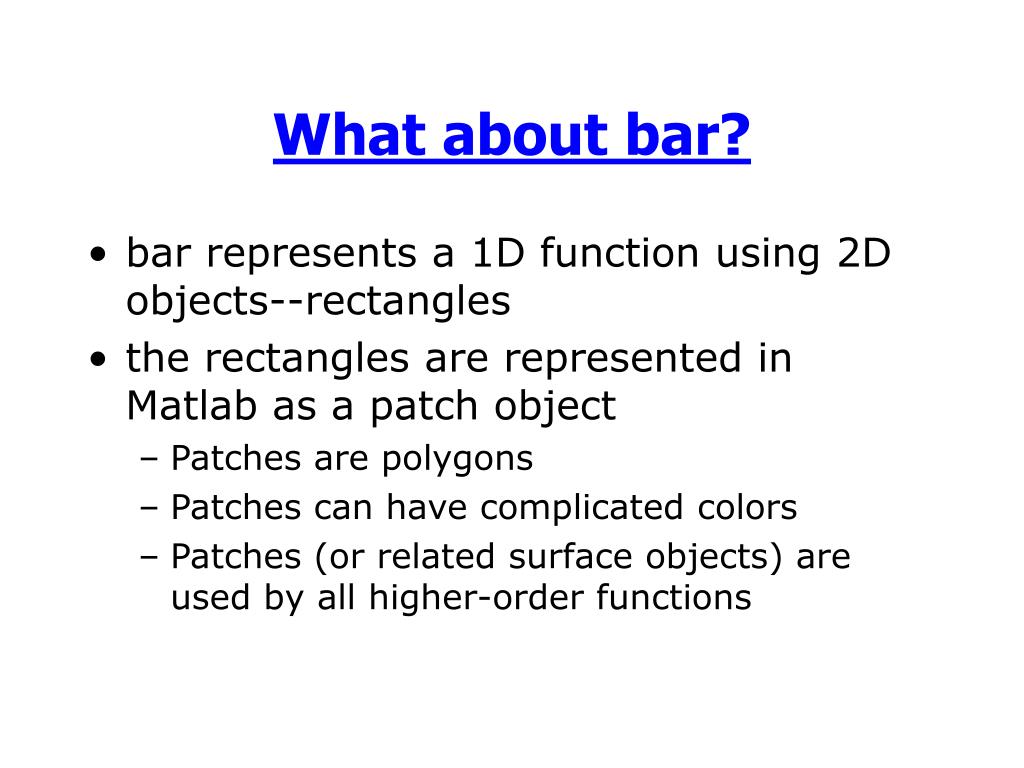 What about bar?

• bar represents a 1D function using 2D objects--rectangles
• the rectangles are represented in Matlab as a patch object
– Patches are polygons
– Patches can have complicated colors
– Patches (or related surface objects) are used by all higher-order functions